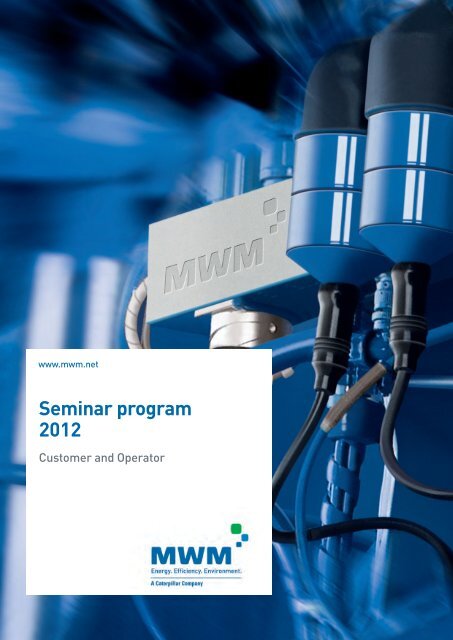 MWM

www.mwm.net

Seminar program 2012

Customer and Operator

MWM
Energy. Efficiency. Environment.
A Caterpillar Company